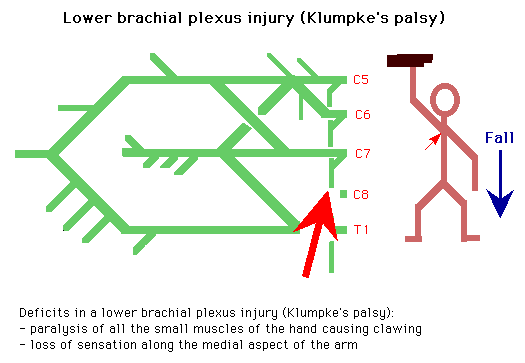 Lower brachial plexus injury (Klumpke's palsy)

C5
C6
C7
C8
T1

Fall

Deficits in a lower brachial plexus injury (Klumpke's palsy):
- paralysis of all the small muscles of the hand causing clawing
- loss of sensation along the medial aspect of the arm